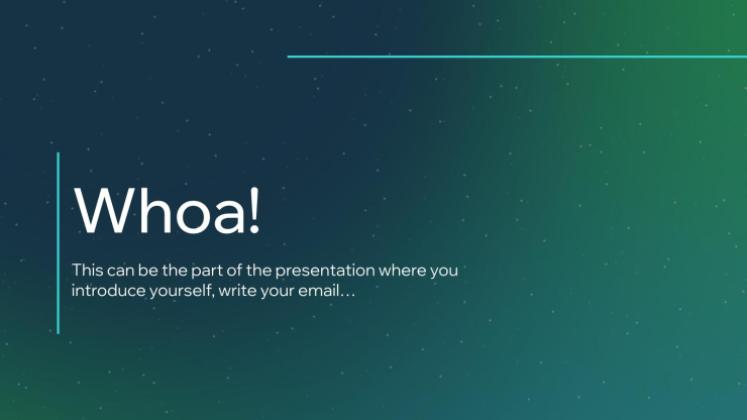 Whoa!

This can be the part of the presentation where you introduce yourself, write your email…